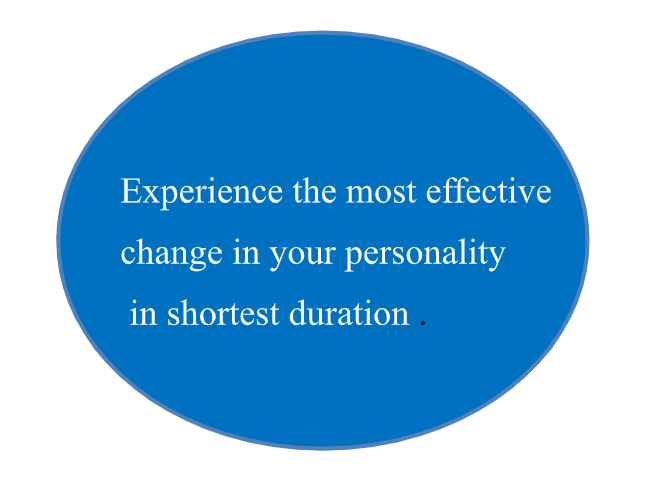 Experience the most effective change in your personality in shortest duration .